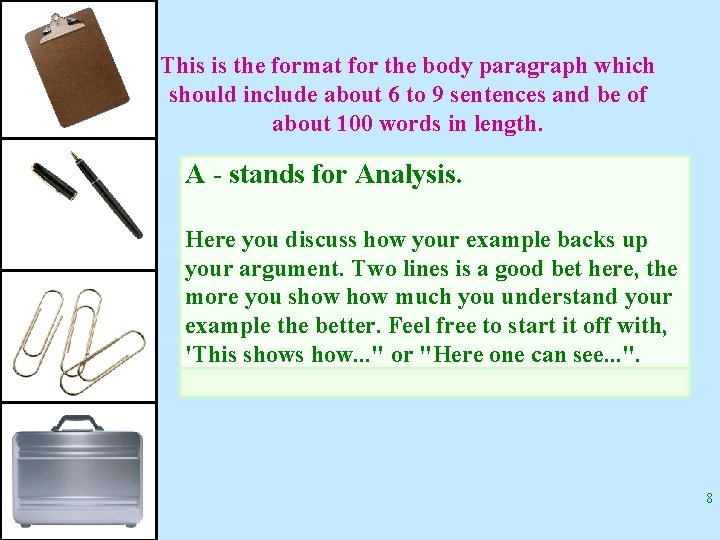 This is the format for the body paragraph which should include about 6 to 9 sentences and be of about 100 words in length.

A - stands for Analysis.

Here you discuss how your example backs up your argument. Two lines is a good bet here, the more you show how much you understand your example the better. Feel free to start it off with, 'This shows how..." or "Here one can see...".

8